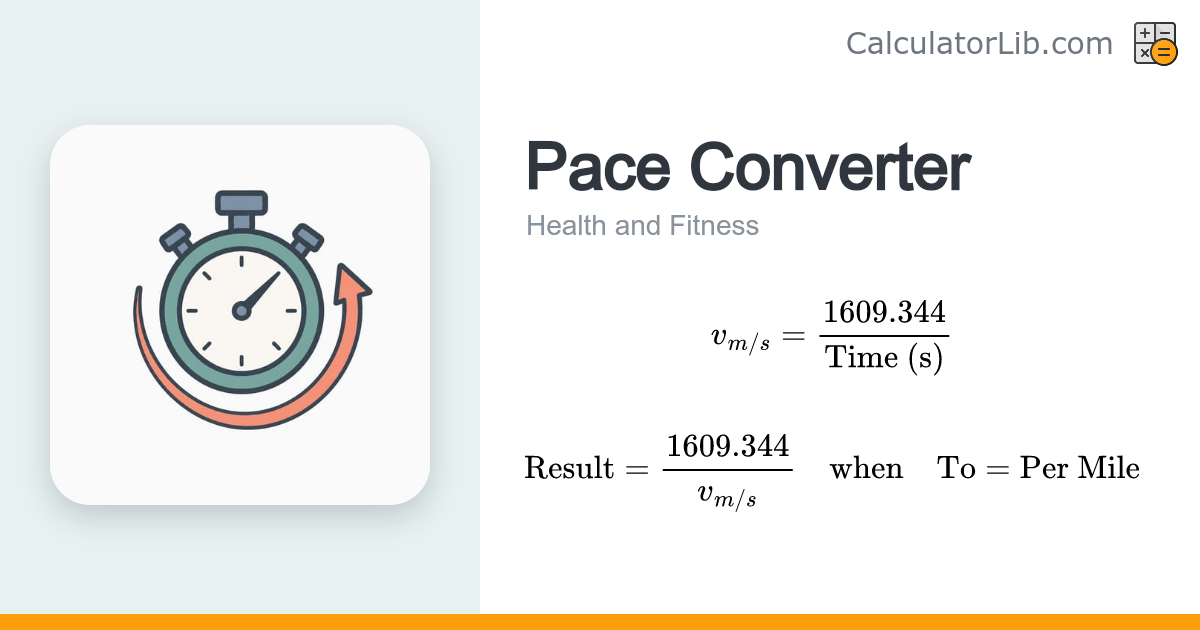 CalculatorLib.com

Pace Converter

Health and Fitness

$v_{m/s} = \frac{1609.344}{\text{Time (s)}}$

$\text{Result} = \frac{1609.344}{v_{m/s}} \quad \text{when} \quad \text{To} = \text{Per Mile}$